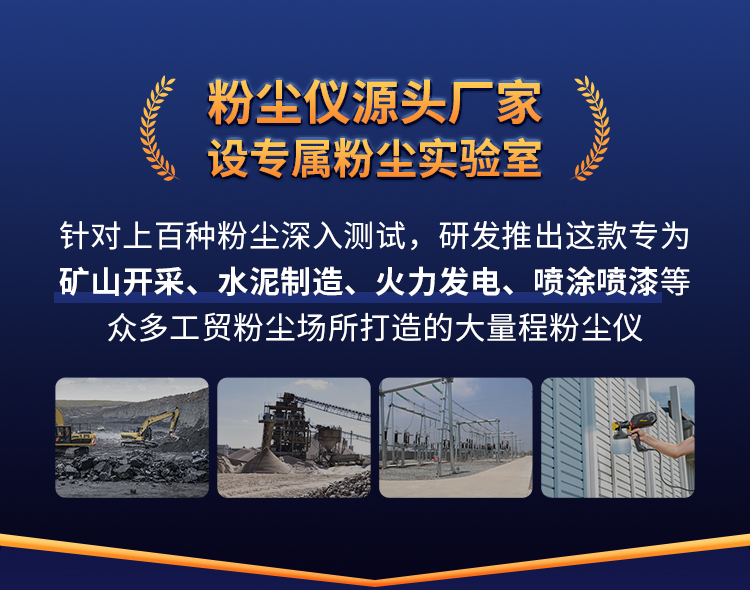 粉尘仪源头厂家
设专属粉尘实验室

针对上百种粉尘深入测试，研发推出这款专为矿山开采、水泥制造、火力发电、喷涂喷漆等众多工贸粉尘场所打造的大量程粉尘仪